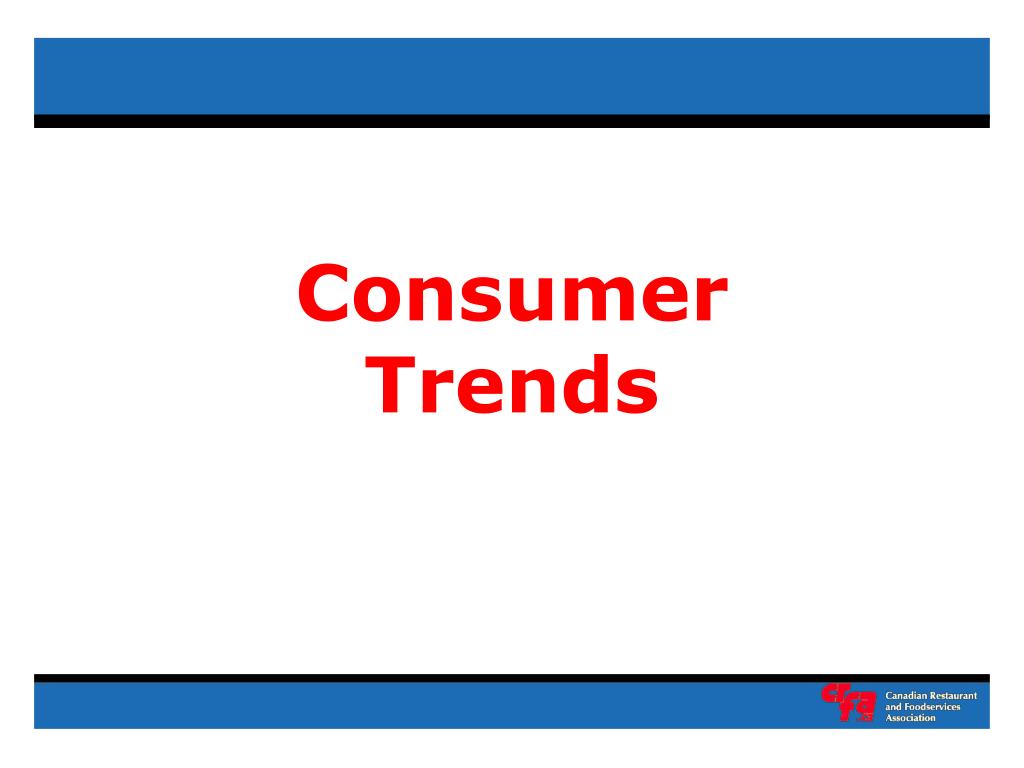 Consumer Trends

crfa
Canadian Restaurant and Foodservices Association